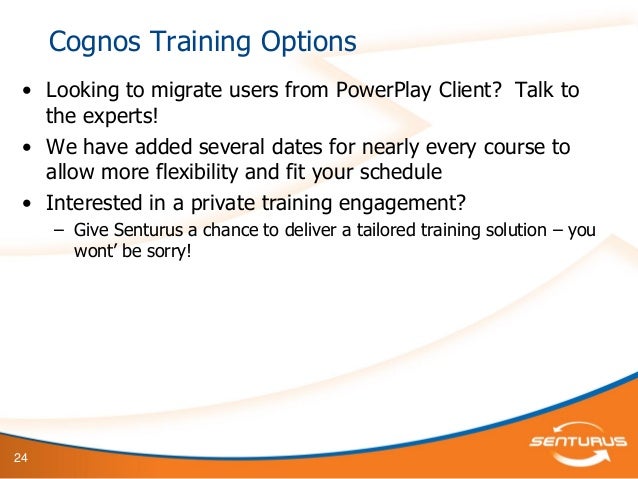 Cognos Training Options

• Looking to migrate users from PowerPlay Client? Talk to the experts!

• We have added several dates for nearly every course to allow more flexibility and fit your schedule

• Interested in a private training engagement?

– Give Senturus a chance to deliver a tailored training solution – you wont' be sorry!

24

SENTURUS